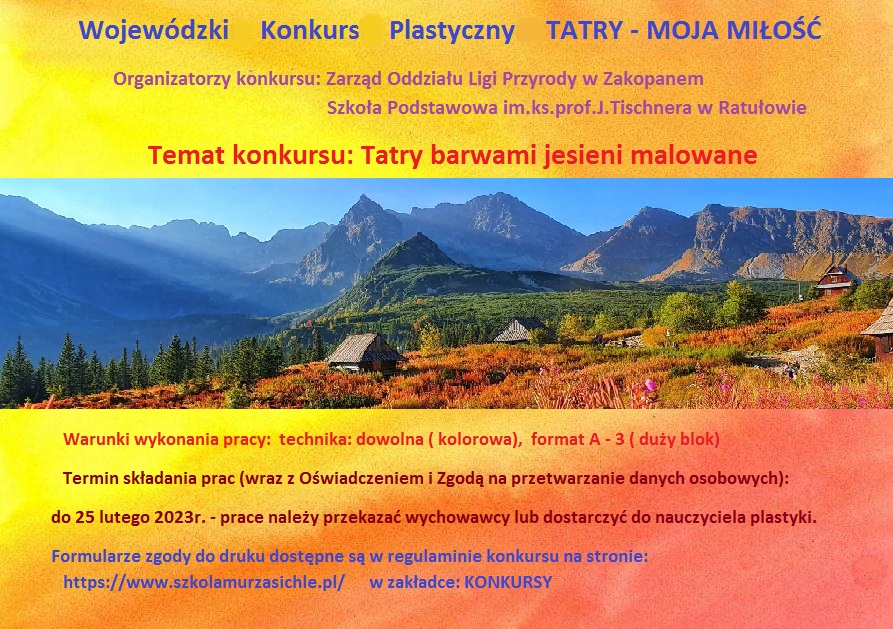 Wojewódzki Konkurs Plastyczny TATRY - MOJA MIŁOŚĆ

Organizatorzy konkursu: Zarząd Oddziału Ligi Przyrody w Zakopanem
Szkoła Podstawowa im.ks.prof.J.Tischnera w Ratułowie

Temat konkursu: Tatry barwami jesieni malowane

Warunki wykonania pracy: technika: dowolna ( kolorowa), format A - 3 ( duży blok)

Termin składania prac (wraz z Oświadczeniem i Zgodą na przetwarzanie danych osobowych):

do 25 lutego 2023r. - prace należy przekazać wychowawcy lub dostarczyć do nauczyciela plastyki.

Formularze zgody do druku dostępne są w regulaminie konkursu na stronie:
https://www.szkolamurzasichle.pl/ w zakładce: KONKURSY